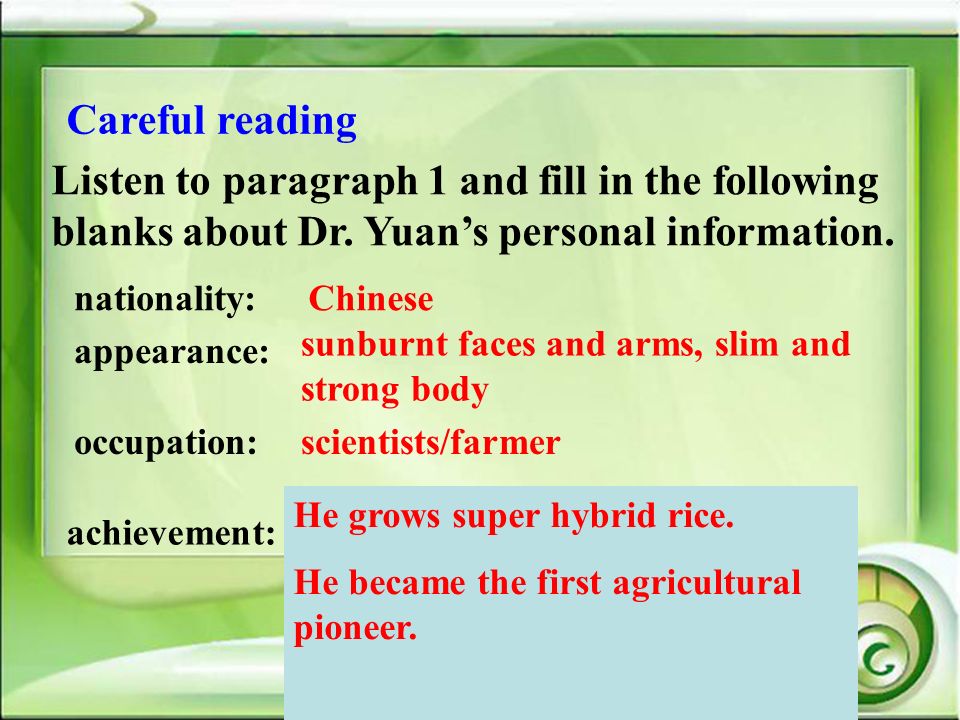 Careful reading

Listen to paragraph 1 and fill in the following blanks about Dr. Yuan's personal information.

nationality: Chinese

appearance: sunburnt faces and arms, slim and strong body

occupation: scientists/farmer

achievement: He grows super hybrid rice.

He became the first agricultural pioneer.